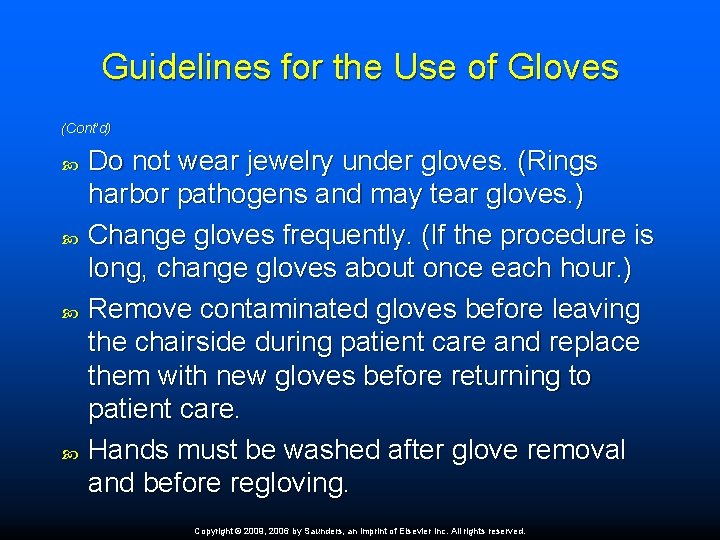 Guidelines for the Use of Gloves

(Cont'd)

Do not wear jewelry under gloves. (Rings harbor pathogens and may tear gloves.)

Change gloves frequently. (If the procedure is long, change gloves about once each hour.)

Remove contaminated gloves before leaving the chairside during patient care and replace them with new gloves before returning to patient care.

Hands must be washed after glove removal and before regloving.

Copyright © 2009, 2006 by Saunders, an imprint of Elsevier Inc. All rights reserved.